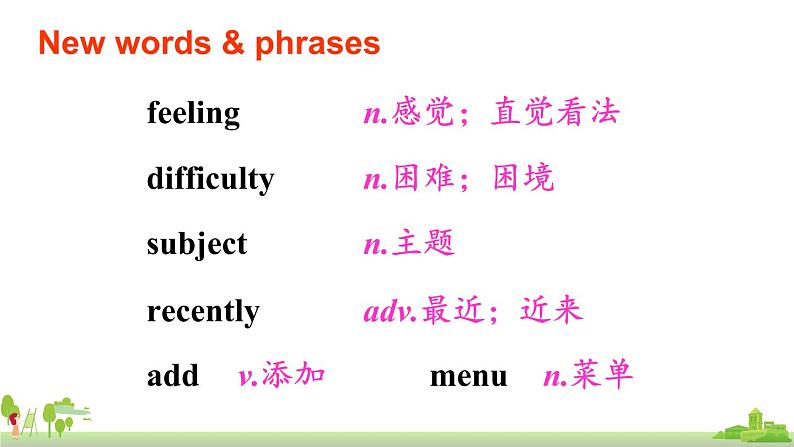 New words & phrases

feeling n.感觉；直觉看法

difficulty n.困难；困境

subject n.主题

recently adv.最近；近来

add v.添加 menu n.菜单